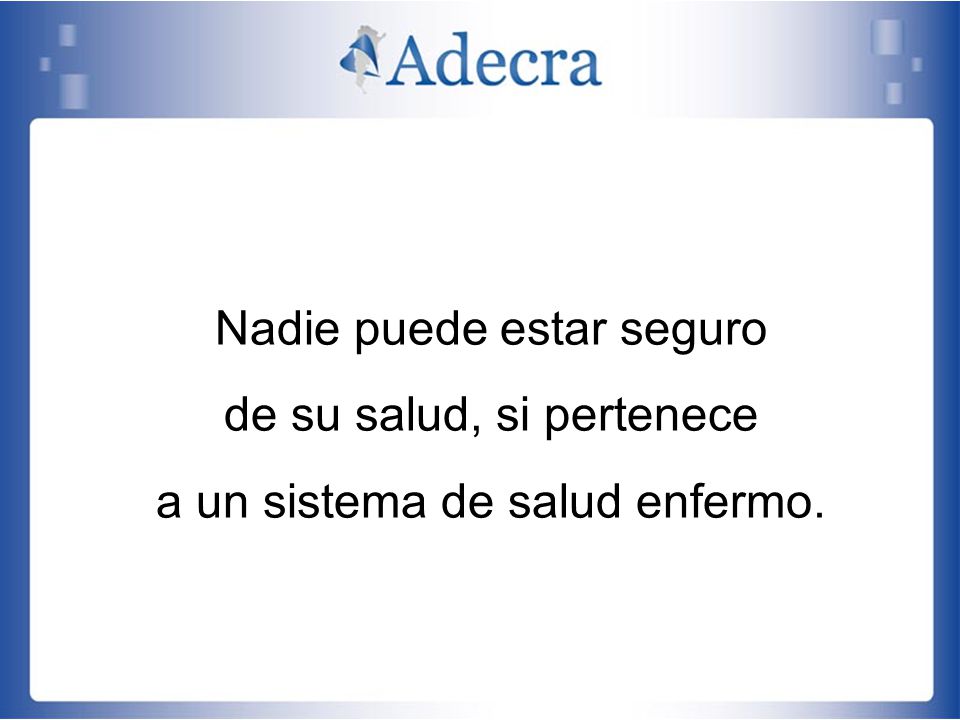 Adecra

Nadie puede estar seguro de su salud, si pertenece a un sistema de salud enfermo.